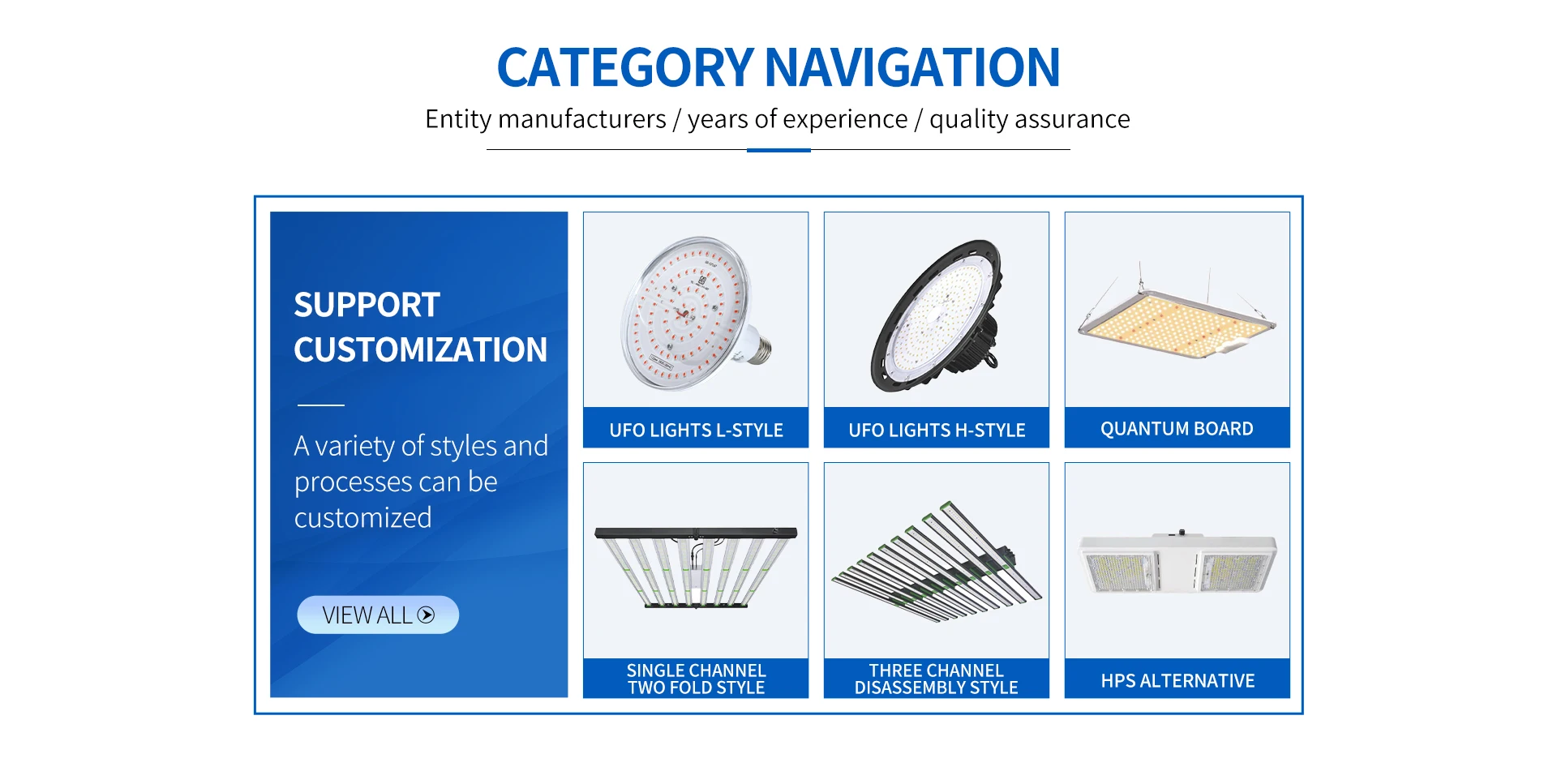 CATEGORY NAVIGATION

Entity manufacturers / years of experience / quality assurance

SUPPORT CUSTOMIZATION

A variety of styles and processes can be customized

VIEW ALL

UFO LIGHTS L-STYLE

UFO LIGHTS H-STYLE

QUANTUM BOARD

SINGLE CHANNEL TWO FOLD STYLE

THREE CHANNEL DISASSEMBLY STYLE

HPS ALTERNATIVE